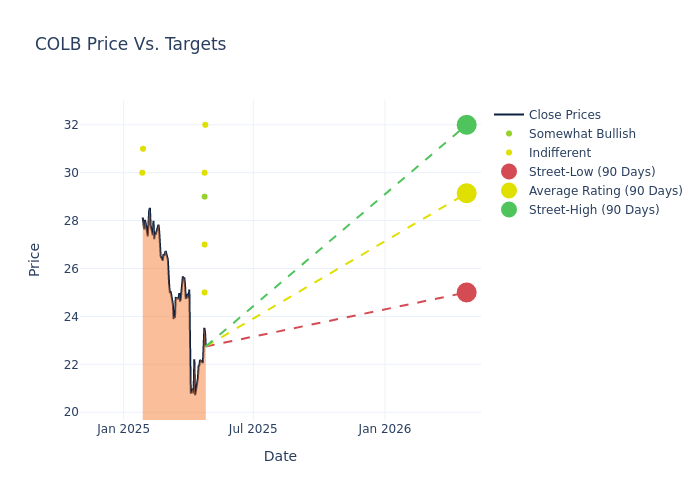 COLB Price Vs. Targets

Close Prices
Somewhat Bullish
Indifferent
Street-Low (90 Days)
Average Rating (90 Days)
Street-High (90 Days)

Price

32
30
28
26
24
22
20

Jan 2025
Jul 2025
Jan 2026

Date